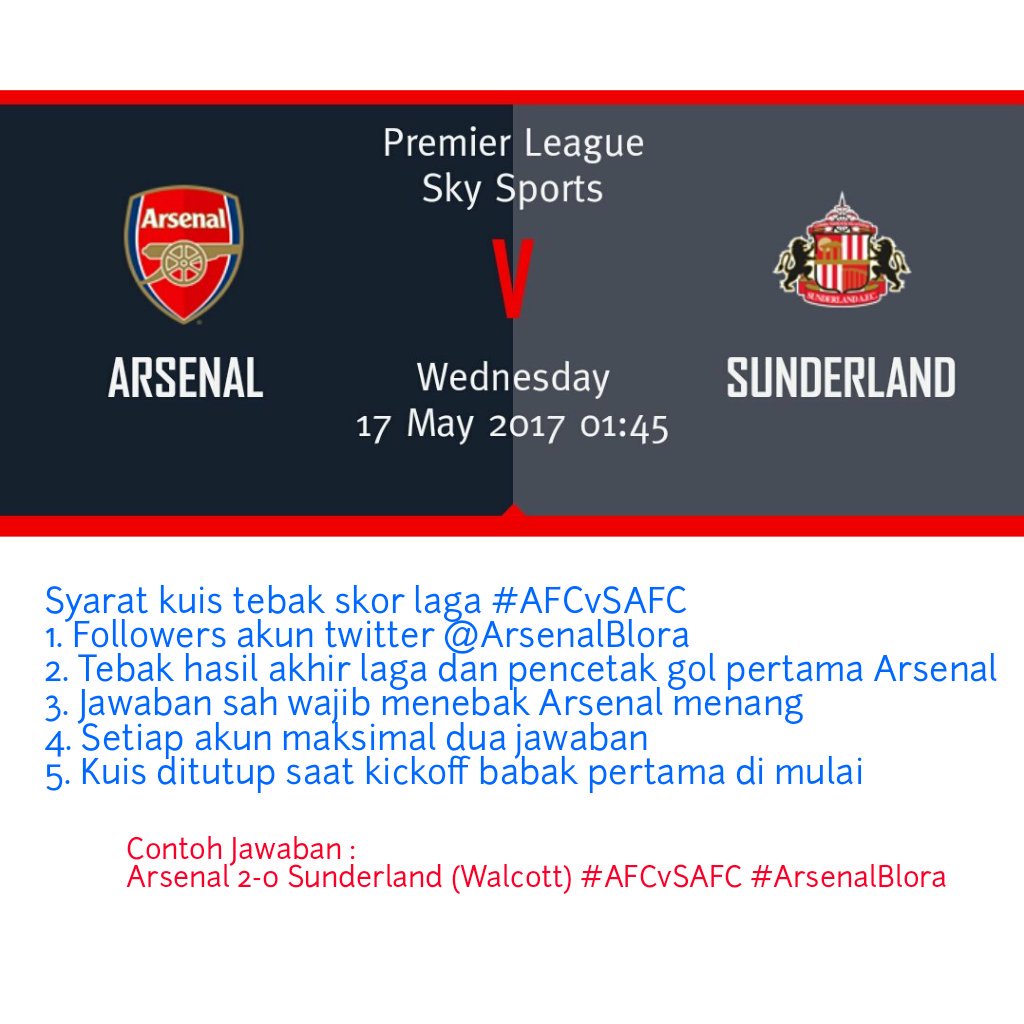 Premier League
Sky Sports

Arsenal

ARSENAL

V

Wednesday
17 May 2017 01:45

SUNDERLAND A.F.C.

SUNDERLAND

Syarat kuis tebak skor laga #AFCvSAFC
1. Followers akun twitter @ArsenalBlora
2. Tebak hasil akhir laga dan pencetak gol pertama Arsenal
3. Jawaban sah wajib menebak Arsenal menang
4. Setiap akun maksimal dua jawaban
5. Kuis ditutup saat kickoff babak pertama di mulai

Contoh Jawaban :
Arsenal 2-0 Sunderland (Walcott) #AFCvSAFC #ArsenalBlora